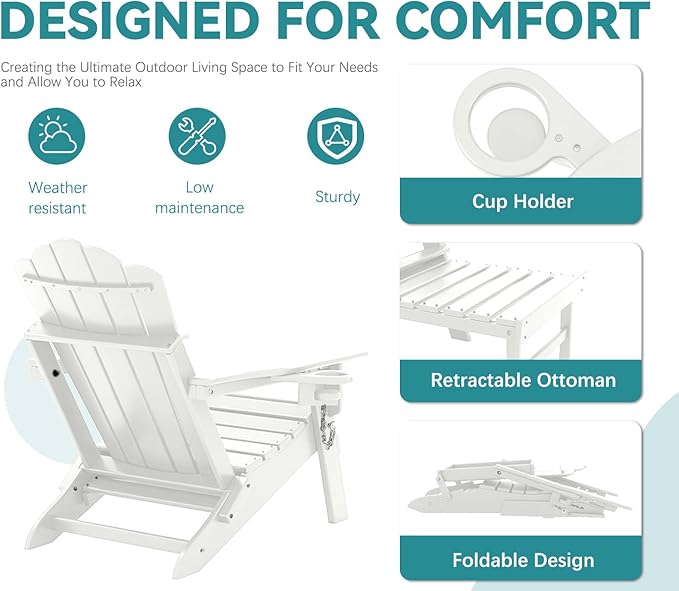 DESIGNED FOR COMFORT

Creating the Ultimate Outdoor Living Space to Fit Your Needs and Allow You to Relax

Weather resistant

Low maintenance

Sturdy

Cup Holder

Retractable Ottoman

Foldable Design